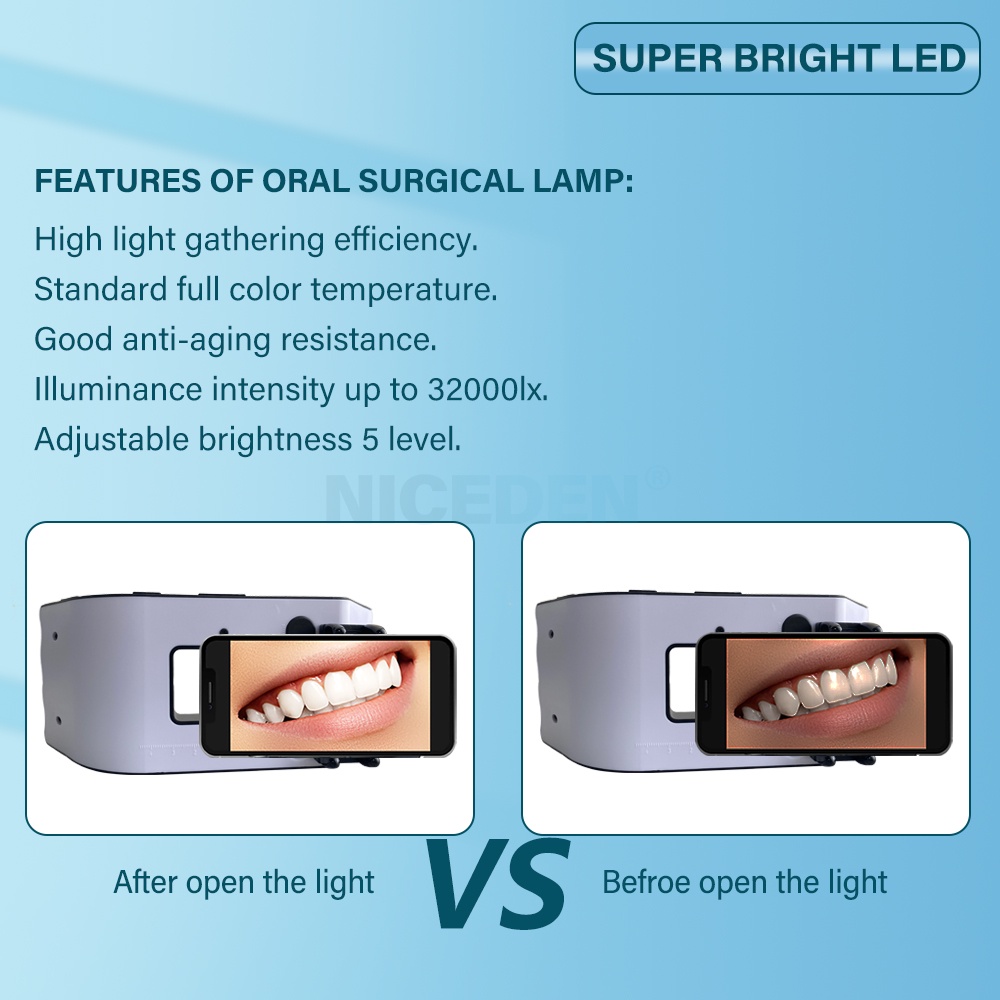 SUPER BRIGHT LED

FEATURES OF ORAL SURGICAL LAMP:

High light gathering efficiency.
Standard full color temperature.
Good anti-aging resistance.
Illuminance intensity up to 32000lx.
Adjustable brightness 5 level.

NICEDEN®

After open the light

VS

Befroe open the light